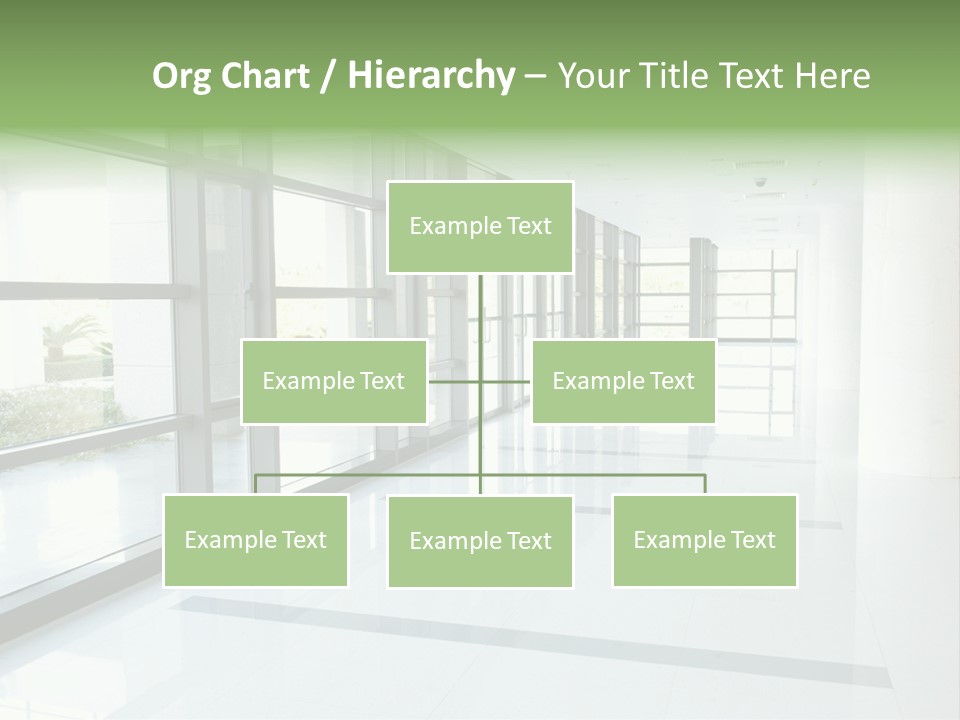 Org Chart / Hierarchy – Your Title Text Here

Example Text

Example Text

Example Text

Example Text

Example Text

Example Text